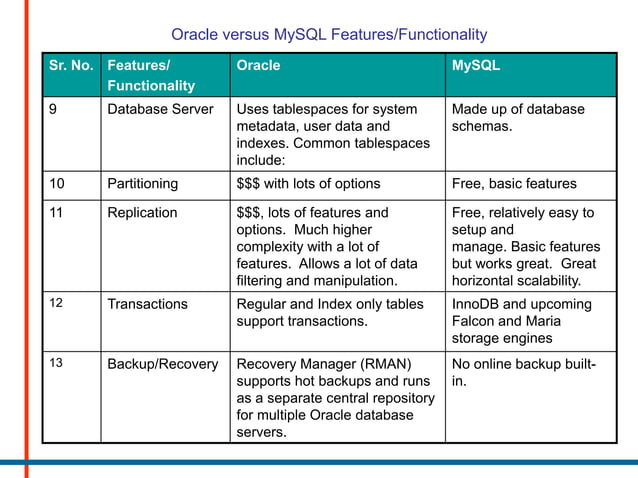 Oracle versus MySQL Features/Functionality

| Sr. No. | Features/ Functionality | Oracle | MySQL |
|---|---|---|---|
| 9 | Database Server | Uses tablespaces for system metadata, user data and indexes. Common tablespaces include: | Made up of database schemas. |
| 10 | Partitioning | \$\$\$ with lots of options | Free, basic features |
| 11 | Replication | \$\$\$, lots of features and options. Much higher complexity with a lot of features. Allows a lot of data filtering and manipulation. | Free, relatively easy to setup and manage. Basic features but works great. Great horizontal scalability. |
| 12 | Transactions | Regular and Index only tables support transactions. | InnoDB and upcoming Falcon and Maria storage engines |
| 13 | Backup/Recovery | Recovery Manager (RMAN) supports hot backups and runs as a separate central repository for multiple Oracle database servers. | No online backup built-in. |